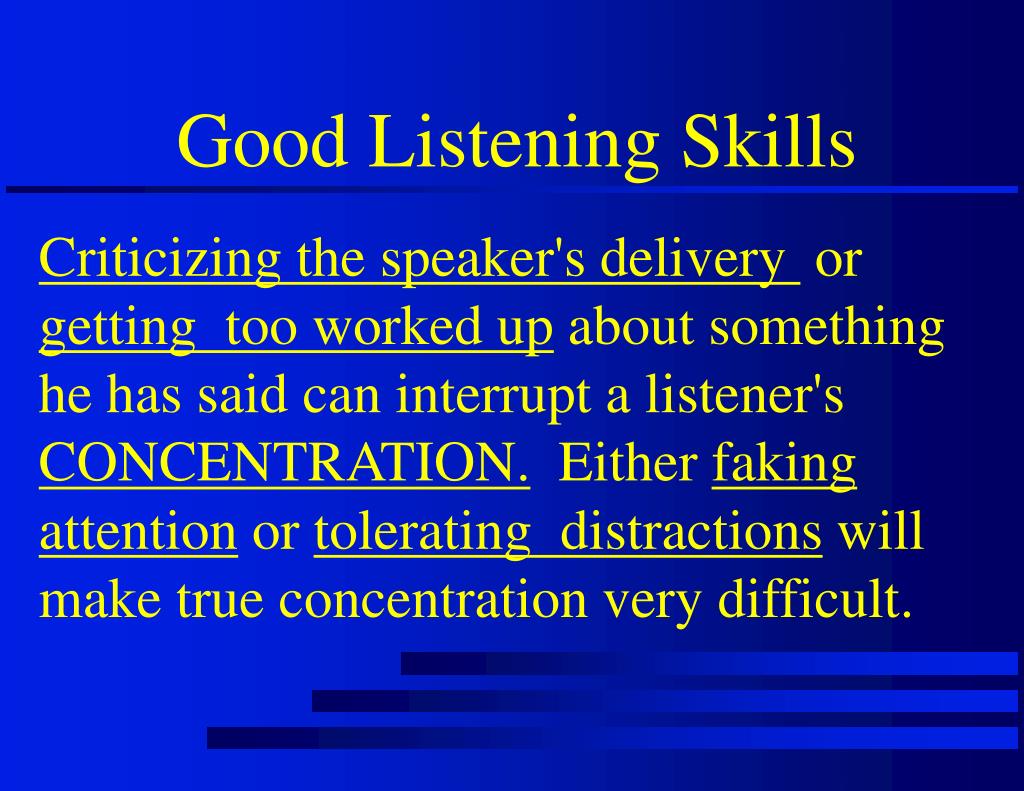 Good Listening Skills

Criticizing the speaker's delivery or getting too worked up about something he has said can interrupt a listener's CONCENTRATION. Either faking attention or tolerating distractions will make true concentration very difficult.